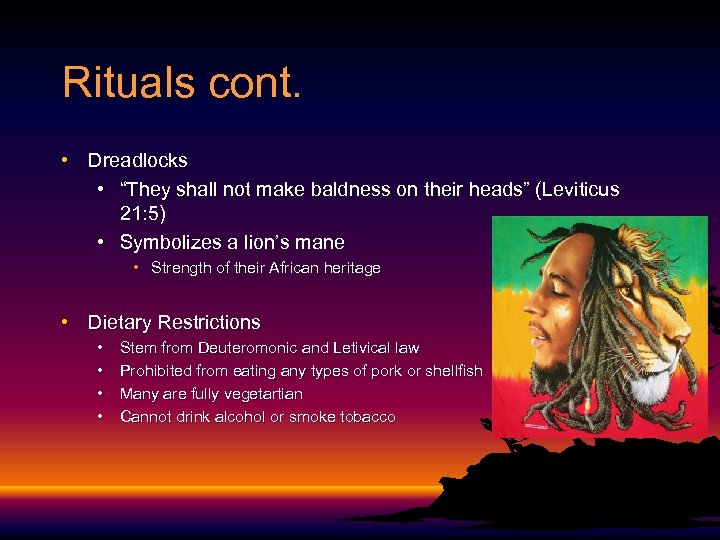 Rituals cont.

• Dreadlocks
  • “They shall not make baldness on their heads” (Leviticus 21:5)
  • Symbolizes a lion’s mane
    • Strength of their African heritage

• Dietary Restrictions
  • Stem from Deuteromonic and Letivical law
  • Prohibited from eating any types of pork or shellfish
  • Many are fully vegetartian
  • Cannot drink alcohol or smoke tobacco